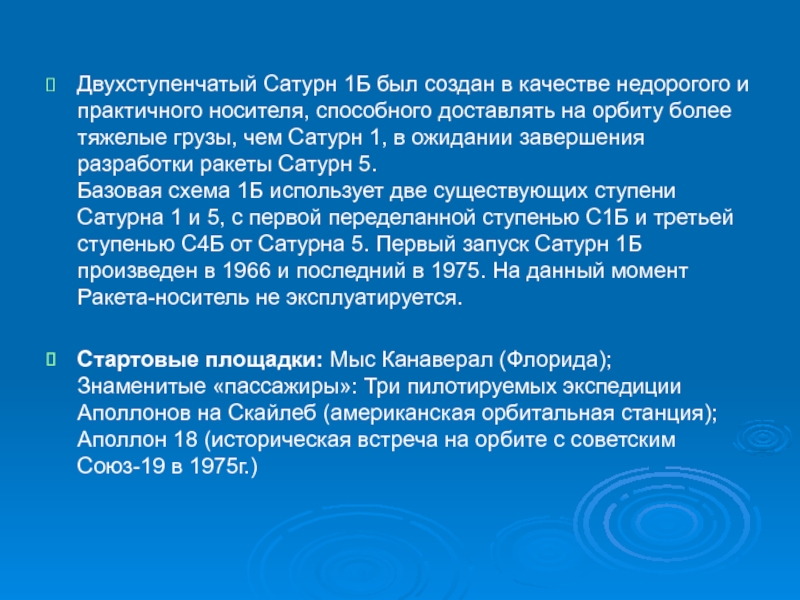 Двухступенчатый Сатурн 1Б был создан в качестве недорогого и практичного носителя, способного доставлять на орбиту более тяжелые грузы, чем Сатурн 1, в ожидании завершения разработки ракеты Сатурн 5.
Базовая схема 1Б использует две существующих ступени Сатурна 1 и 5, с первой переделанной ступенью С1Б и третьей ступенью С4Б от Сатурна 5. Первый запуск Сатурн 1Б произведен в 1966 и последний в 1975. На данный момент Ракета-носитель не эксплуатируется.

Стартовые площадки: Мыс Канаверал (Флорида); Знаменитые «пассажиры»: Три пилотируемых экспедиции Аполлонов на Скайлеб (американская орбитальная станция); Аполлон 18 (историческая встреча на орбите с советским Союз-19 в 1975г.)